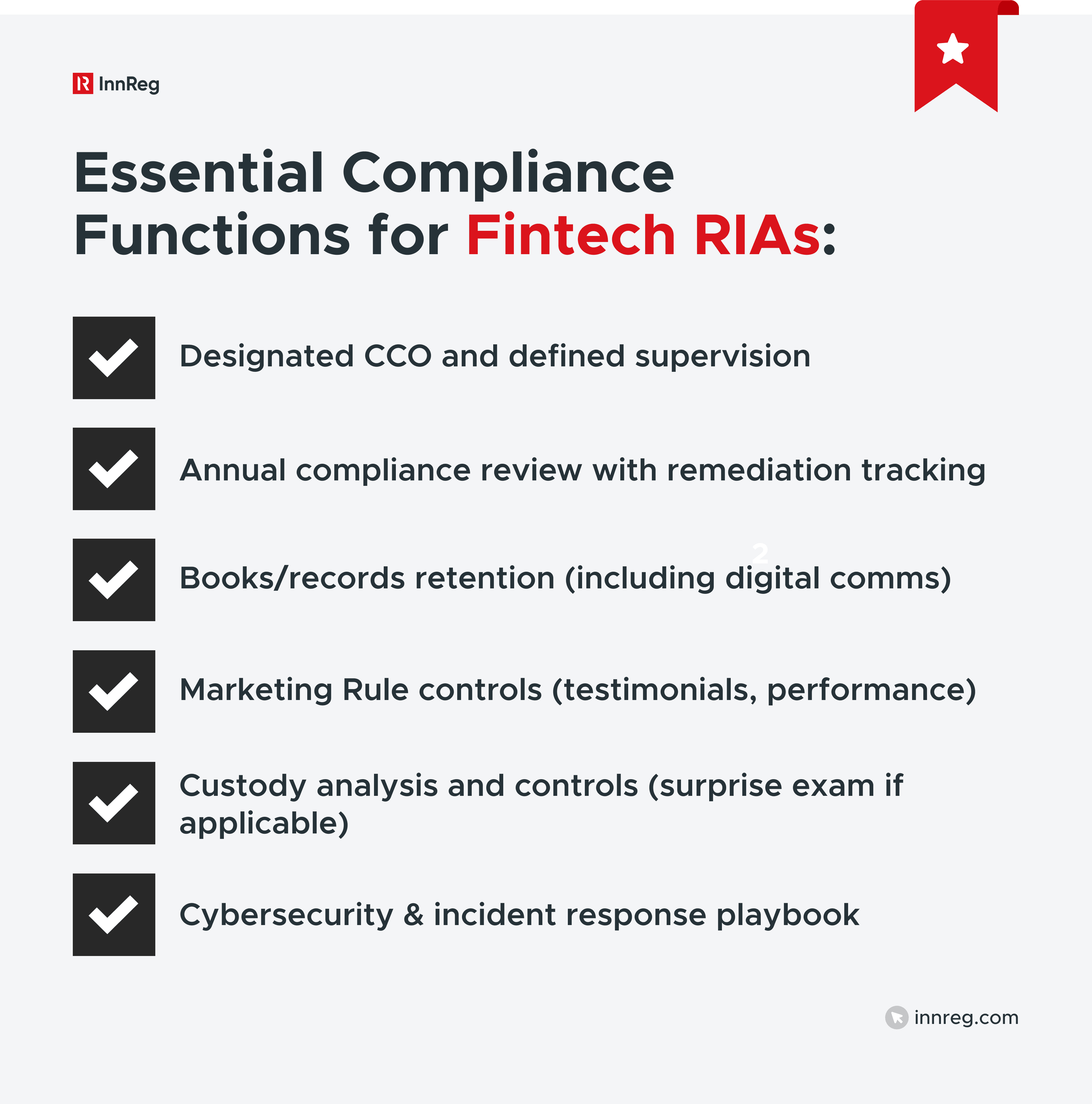 InnReg

Essential Compliance Functions for Fintech RIAs:

Designated CCO and defined supervision

Annual compliance review with remediation tracking

2

Books/records retention (including digital comms)

Marketing Rule controls (testimonials, performance)

Custody analysis and controls (surprise exam if applicable)

Cybersecurity & incident response playbook

innreg.com